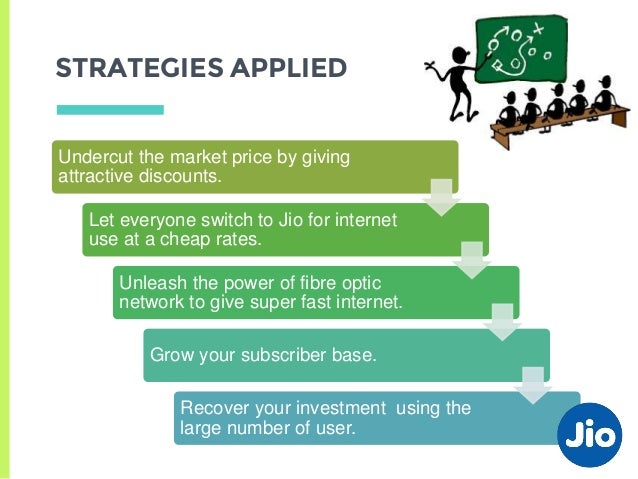 STRATEGIES APPLIED

Undercut the market price by giving attractive discounts.

Let everyone switch to Jio for internet use at a cheap rates.

Unleash the power of fibre optic network to give super fast internet.

Grow your subscriber base.

Recover your investment using the large number of user.

Jio